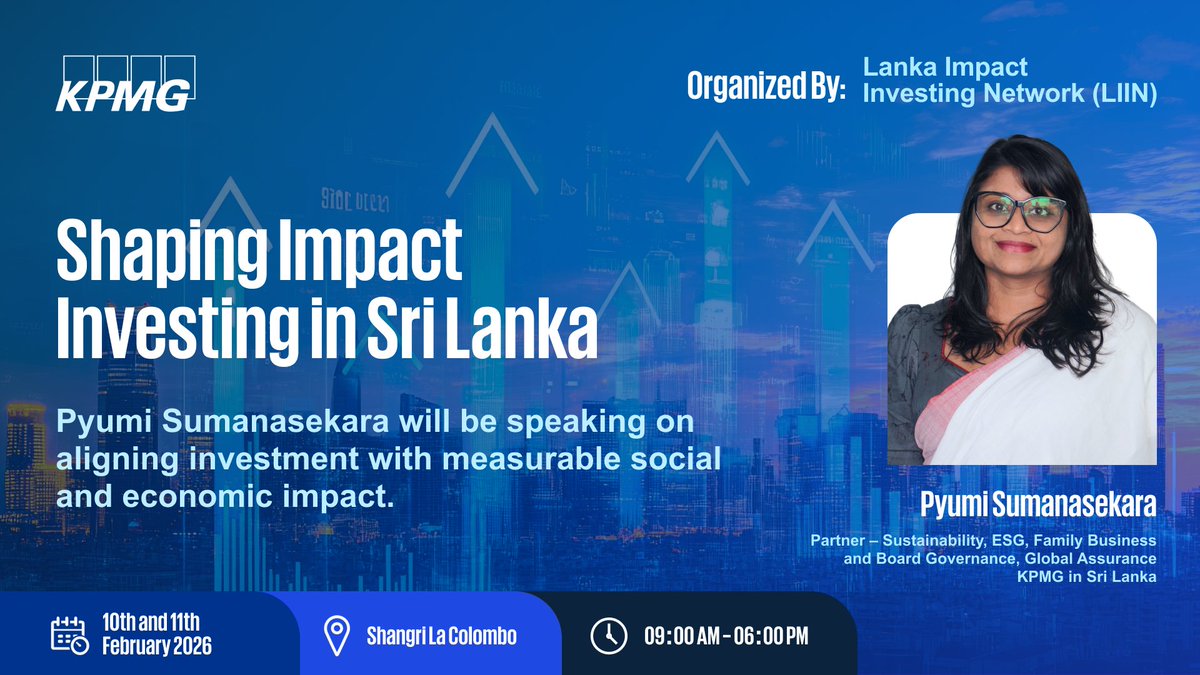 KPMG

Organized By: Lanka Impact Investing Network (LIIN)

Shaping Impact Investing in Sri Lanka

Pyumi Sumanasekara will be speaking on aligning investment with measurable social and economic impact.

Pyumi Sumanasekara

Partner – Sustainability, ESG, Family Business and Board Governance, Global Assurance
KPMG in Sri Lanka

10th and 11th February 2026

Shangri La Colombo

09:00 AM - 06:00 PM